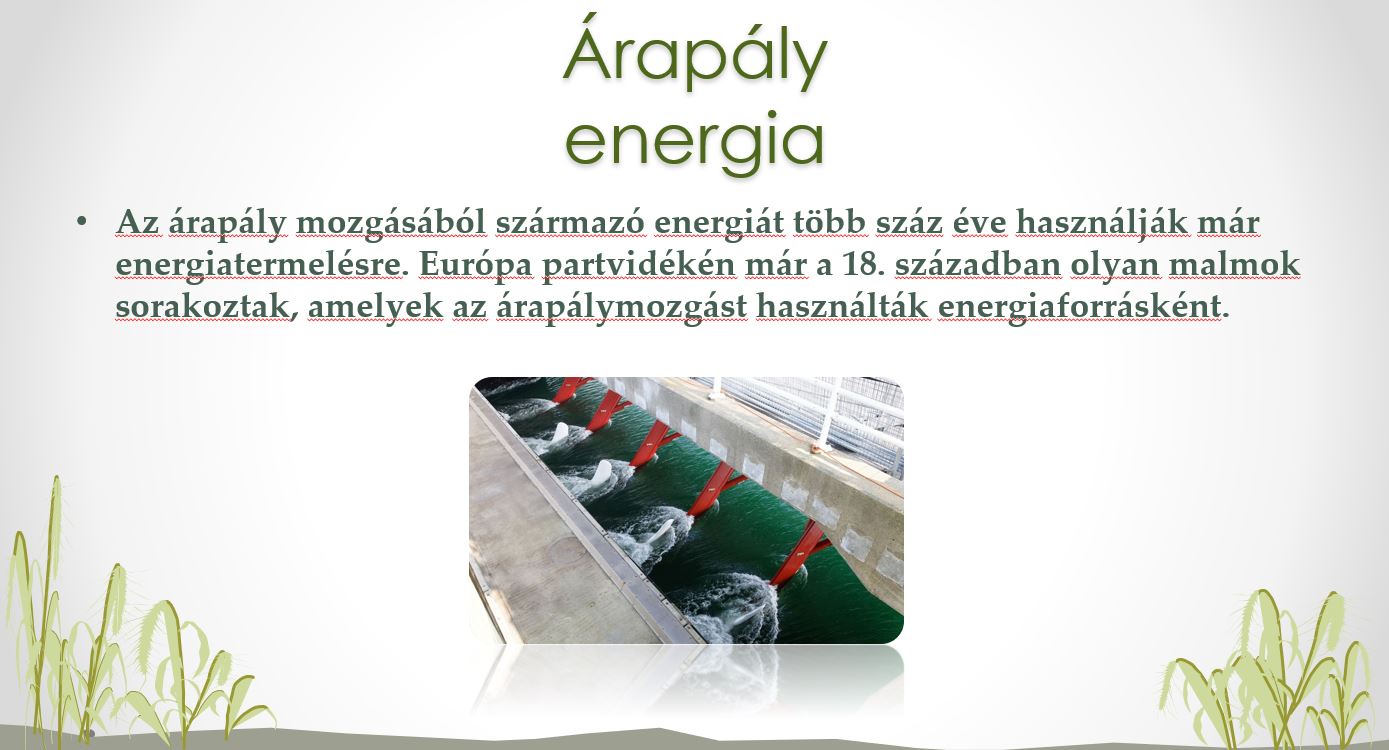 Árapály energia

• Az árapály mozgásából származó energiát több száz éve használják már energiatermelésre. Európa partvidékén már a 18. században olyan malmok sorakoztak, amelyek az árapálymozgást használták energiaforrásként.